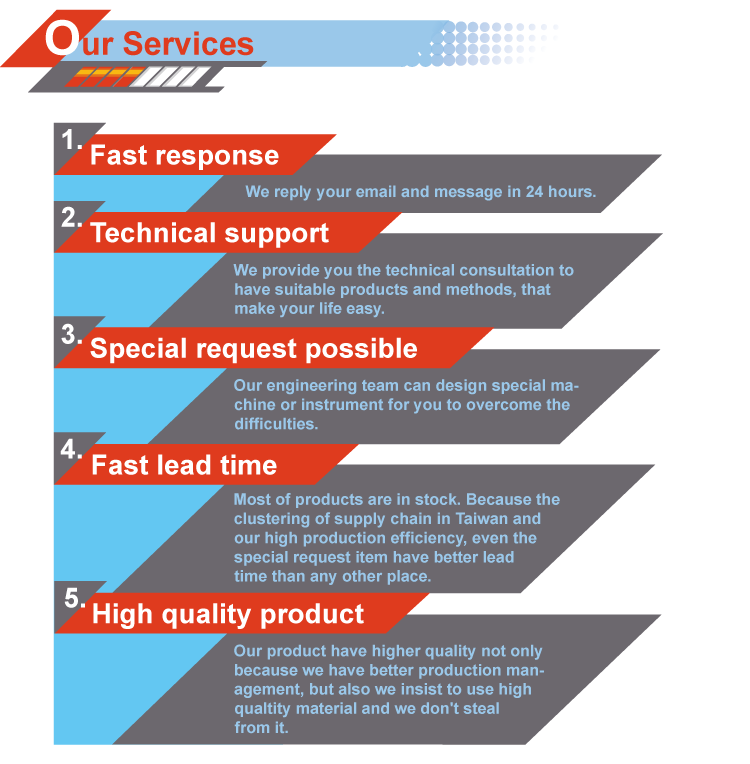 Our Services

1. Fast response

We reply your email and message in 24 hours.

2. Technical support

We provide you the technical consultation to have suitable products and methods, that make your life easy.

3. Special request possible

Our engineering team can design special machine or instrument for you to overcome the difficulties.

4. Fast lead time

Most of products are in stock. Because the clustering of supply chain in Taiwan and our high production efficiency, even the special request item have better lead time than any other place.

5. High quality product

Our product have higher quality not only because we have better production management, but also we insist to use high qualtity material and we don't steal from it.